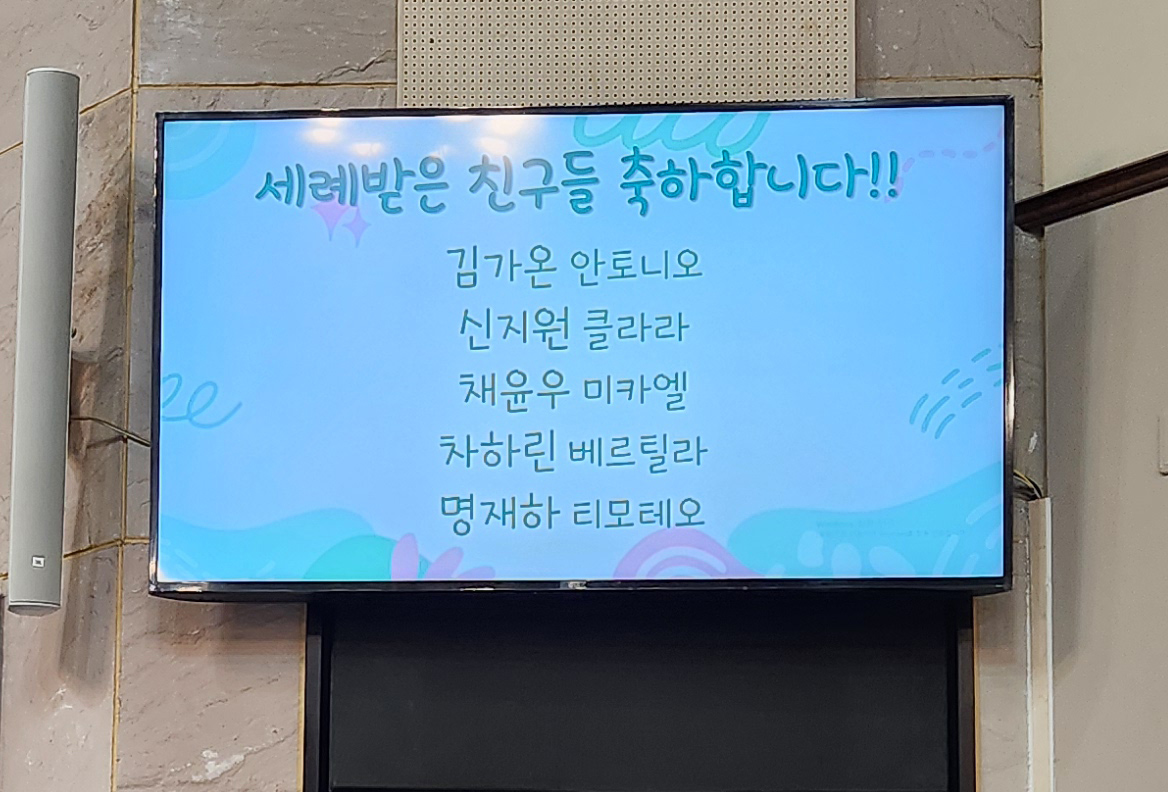 세례받은 친구들 축하합니다!!

김가온 안토니오
신지원 클라라
채윤우 미카엘
차하린 베르틸라
명재하 티모테오